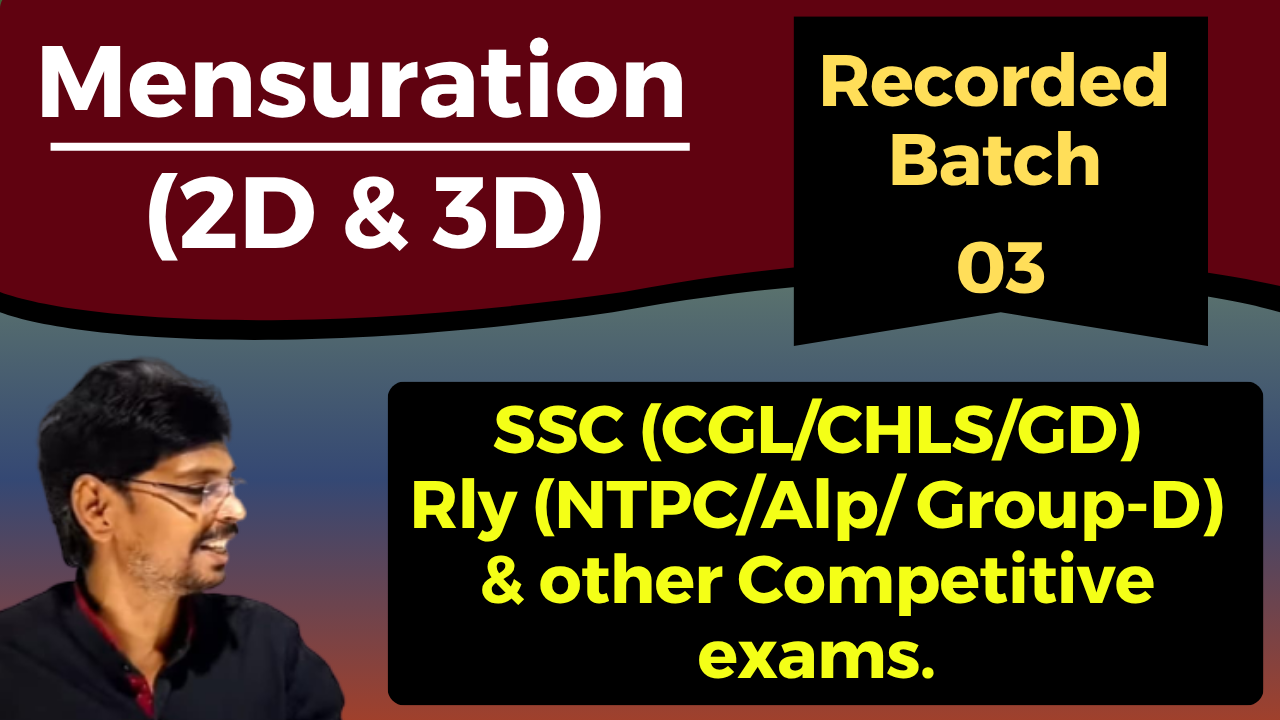 Mensuration
(2D & 3D)

Recorded Batch
03

SSC (CGL/CHLS/GD)
Rly (NTPC/Alp/ Group-D)
& other Competitive exams.